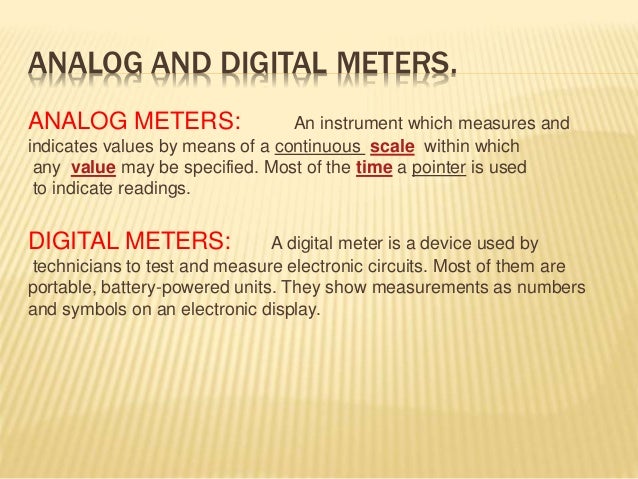 ANALOG AND DIGITAL METERS.

ANALOG METERS: An instrument which measures and indicates values by means of a continuous scale within which any value may be specified. Most of the time a pointer is used to indicate readings.

DIGITAL METERS: A digital meter is a device used by technicians to test and measure electronic circuits. Most of them are portable, battery-powered units. They show measurements as numbers and symbols on an electronic display.